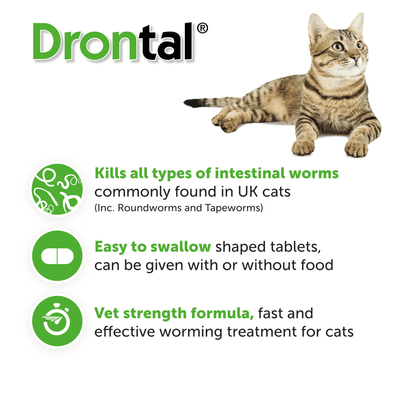 Drontal®

Kills all types of intestinal worms commonly found in UK cats
(Inc. Roundworms and Tapeworms)

Easy to swallow shaped tablets, can be given with or without food

Vet strength formula, fast and effective worming treatment for cats